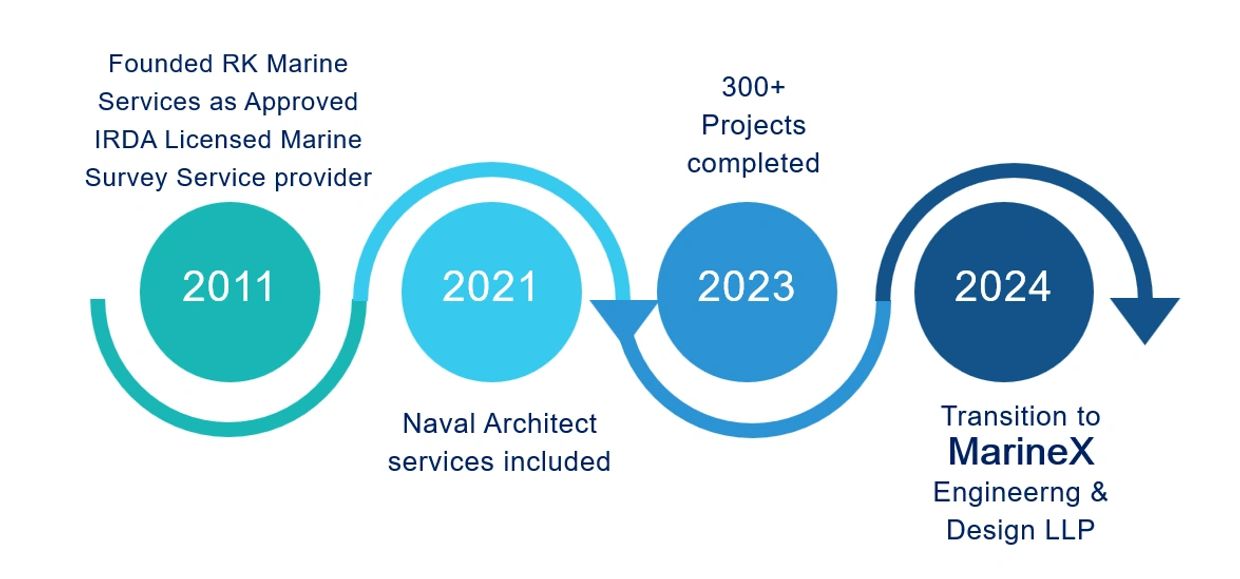 Founded RK Marine Services as Approved IRDA Licensed Marine Survey Service provider

2011

2021

Naval Architect services included

300+ Projects completed

2023

2024

Transition to
MarineX
Engineerng & Design LLP